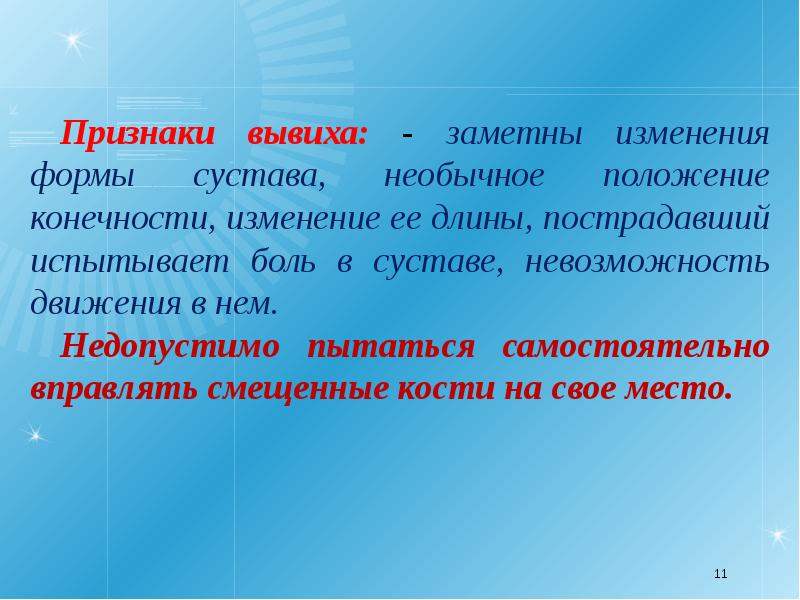 Признаки вывиха: - заметны изменения формы сустава, необычное положение конечности, изменение ее длины, пострадавший испытывает боль в суставе, невозможность движения в нем.

Недопустимо пытаться самостоятельно вправлять смещенные кости на свое место.

11